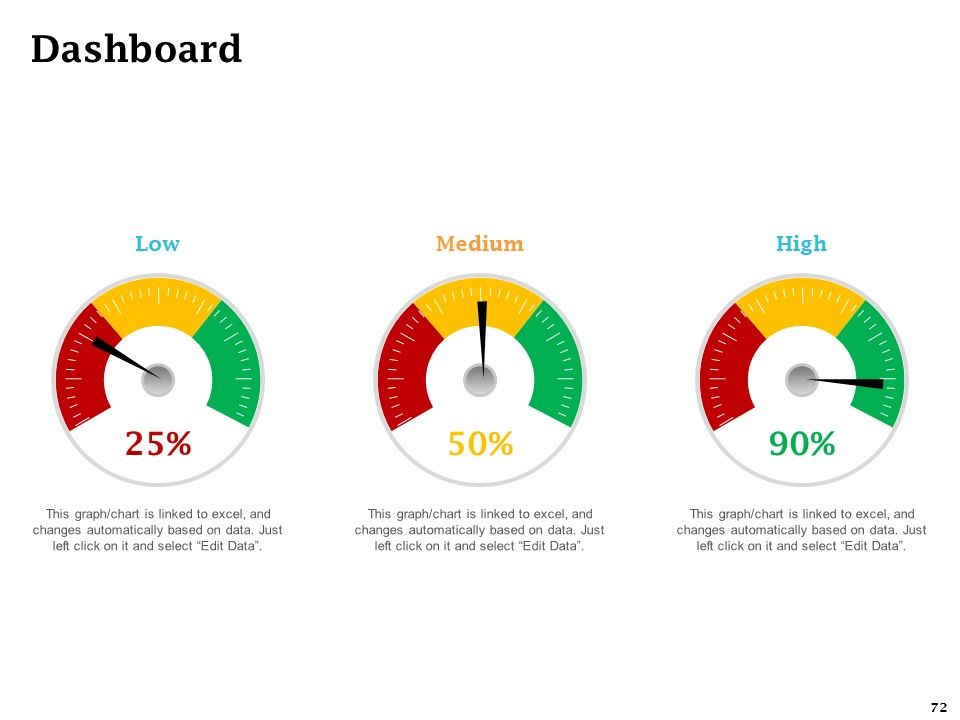 Dashboard

Low

25%

This graph/chart is linked to excel, and changes automatically based on data. Just left click on it and select "Edit Data".

Medium

50%

This graph/chart is linked to excel, and changes automatically based on data. Just left click on it and select "Edit Data".

High

90%

This graph/chart is linked to excel, and changes automatically based on data. Just left click on it and select "Edit Data".

72